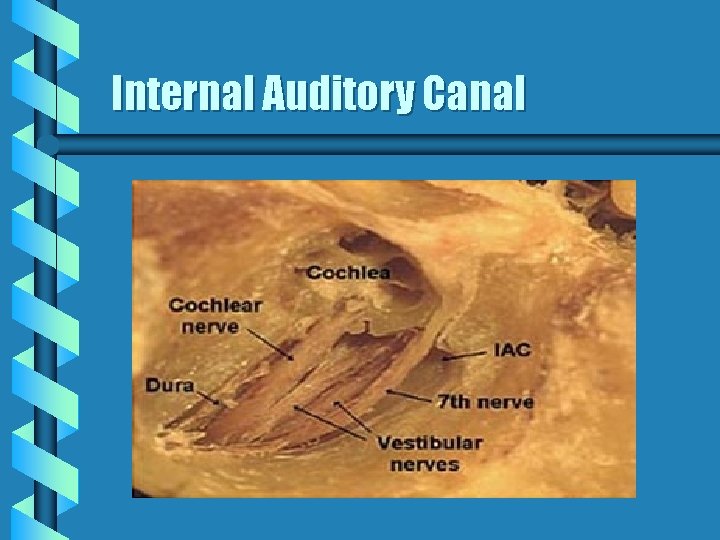 Internal Auditory Canal

Cochlea

Cochlear nerve

IAC

Dura

7th nerve

Vestibular nerves